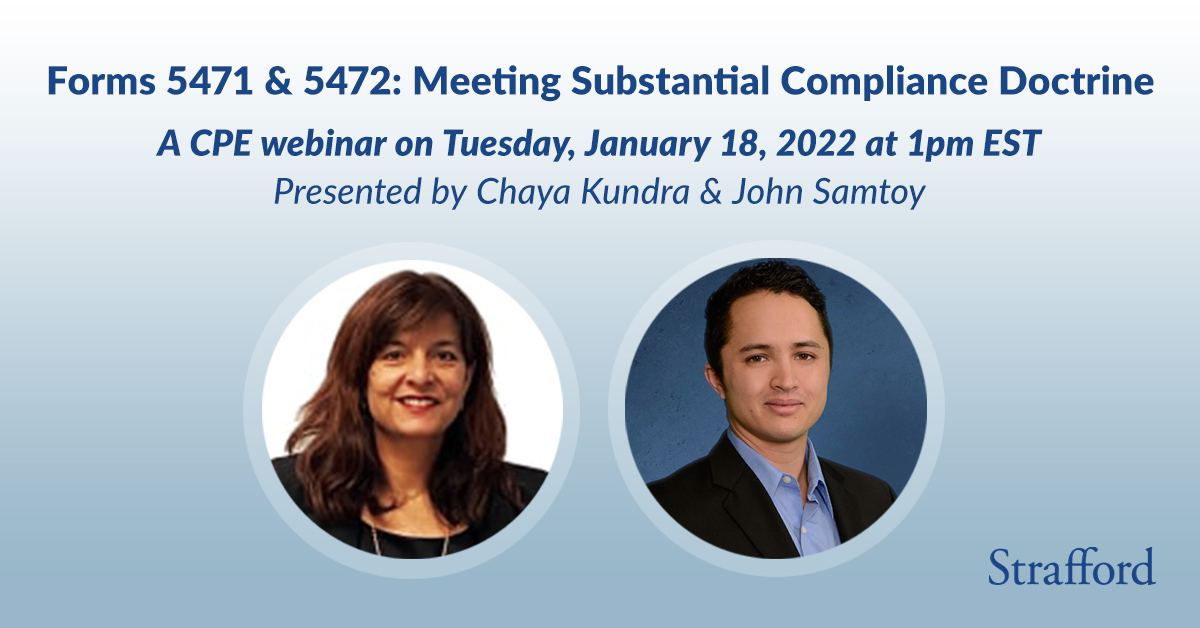 Forms 5471 & 5472: Meeting Substantial Compliance Doctrine

A CPE webinar on Tuesday, January 18, 2022 at 1pm EST

Presented by Chaya Kundra & John Samtoy

Strafford